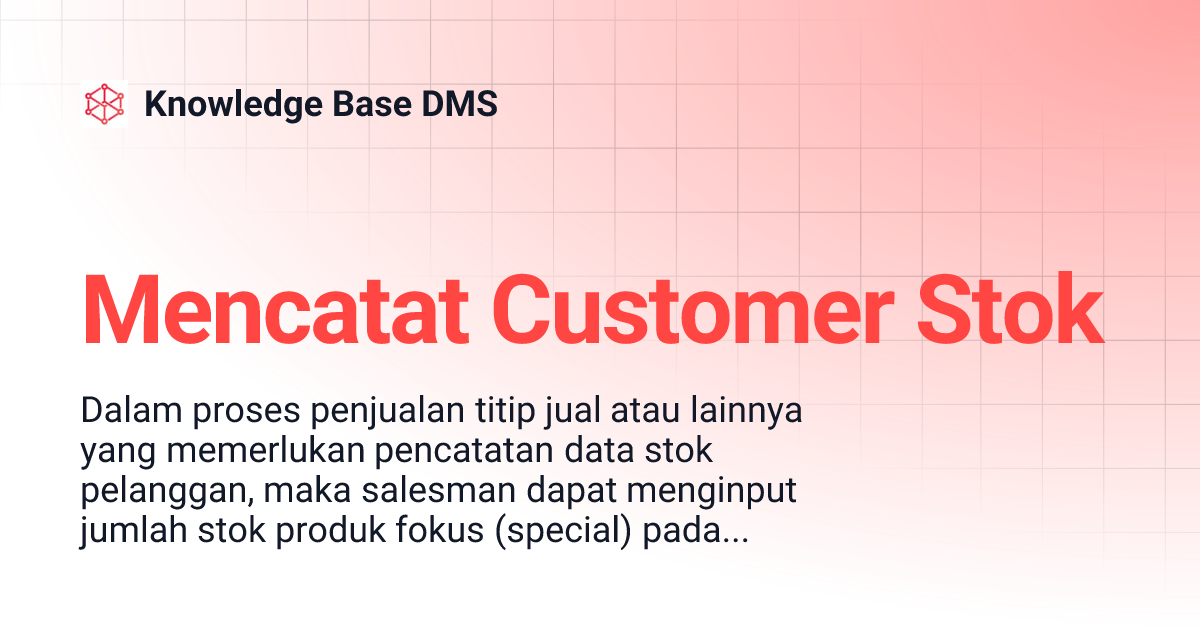 Knowledge Base DMS

Mencatat Customer Stok

Dalam proses penjualan titip jual atau lainnya yang memerlukan pencatatan data stok pelanggan, maka salesman dapat menginput jumlah stok produk fokus (special) pada...